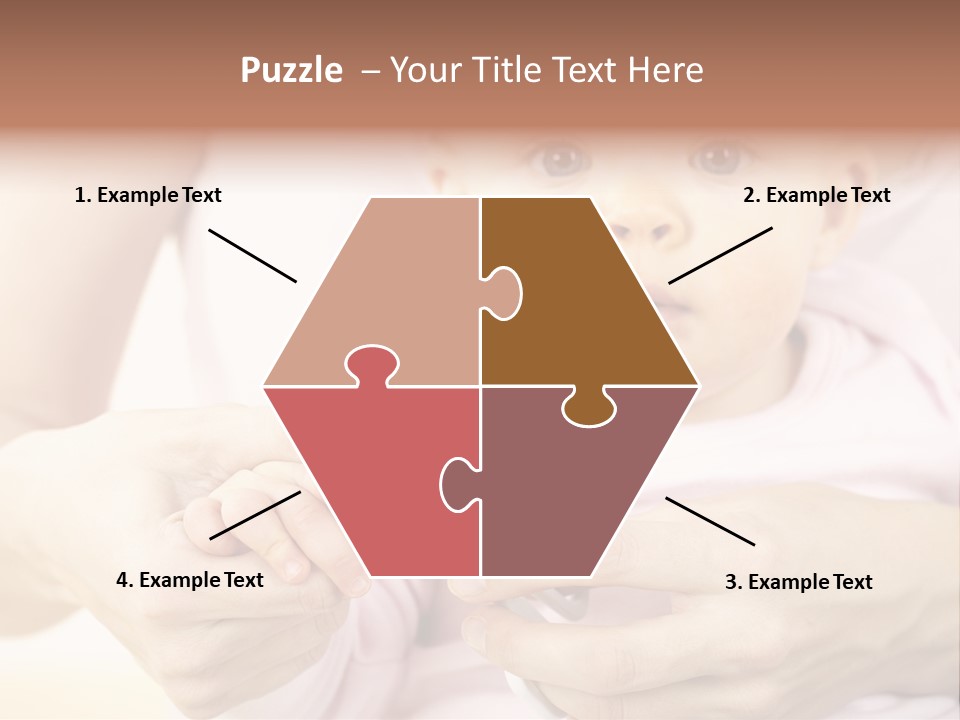 Puzzle – Your Title Text Here

1. Example Text

2. Example Text

4. Example Text

3. Example Text